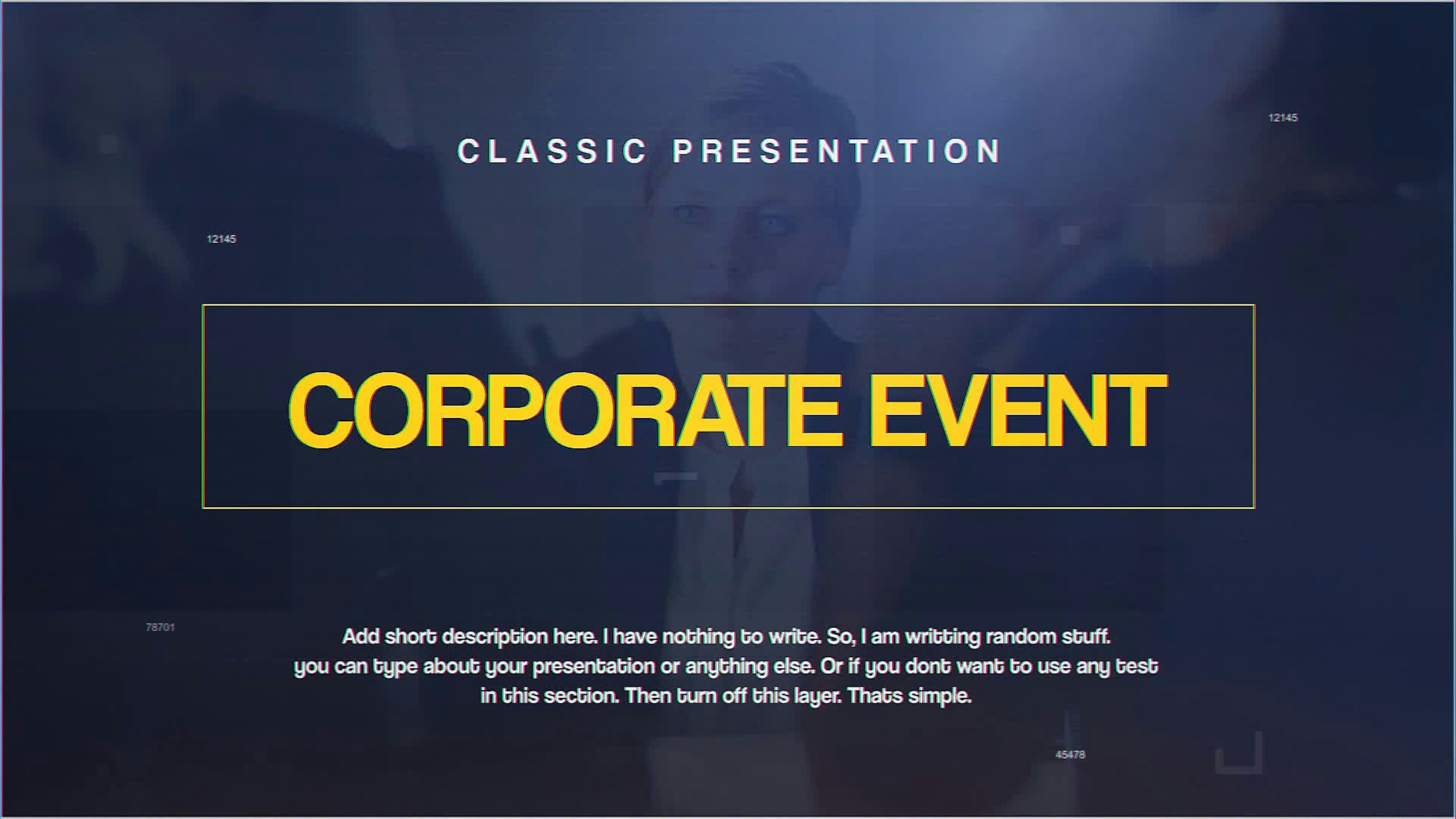 12145

CLASSIC PRESENTATION

12145

CORPORATE EVENT

78701

Add short description here. I have nothing to write. So, I am writting random stuff. you can type about your presentation or anything else. Or if you dont want to use any test in this section. Then turn off this layer. Thats simple.

45478